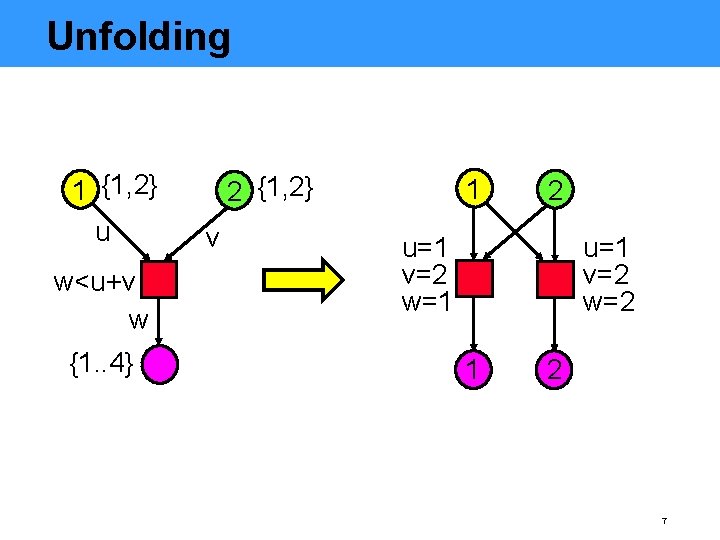 Unfolding

1 {1,2}

2 {1,2}

u

v

w<u+v

w

{1..4}

1

2

u=1
v=2
w=1

u=1
v=2
w=2

1

2

7